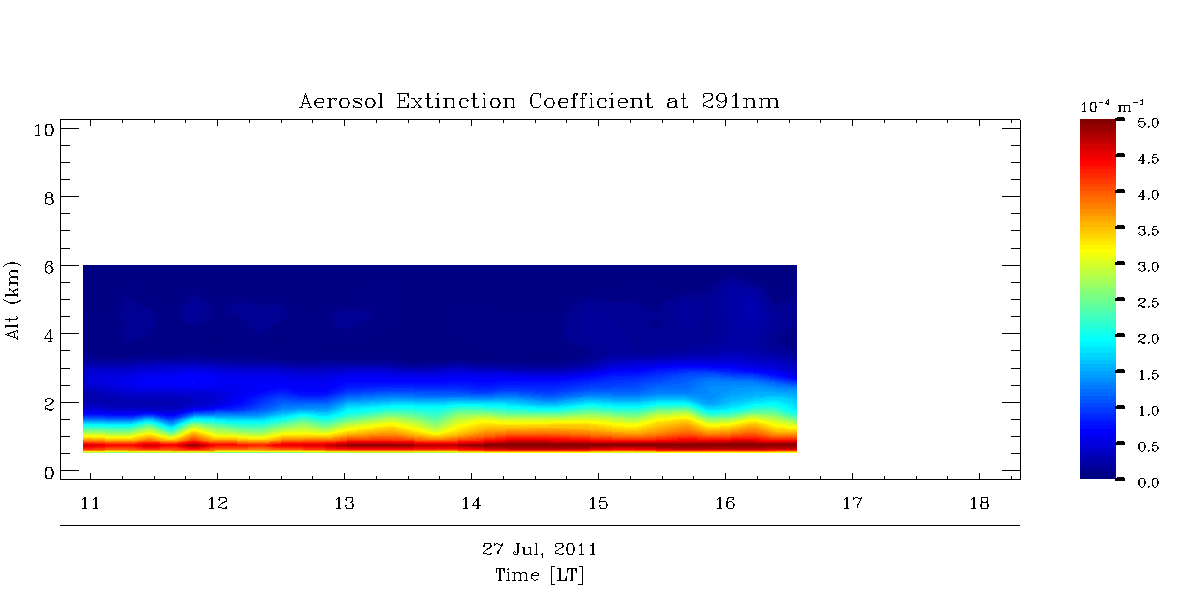 Aerosol Extinction Coefficient at 291nm

Alt (km)

10
8
6
4
2
0

11 12 13 14 15 16 17 18

27 Jul, 2011
Time [LT]

$10^{-4}$ $m^{-1}$
5.0
4.5
4.0
3.5
3.0
2.5
2.0
1.5
1.0
0.5
0.0